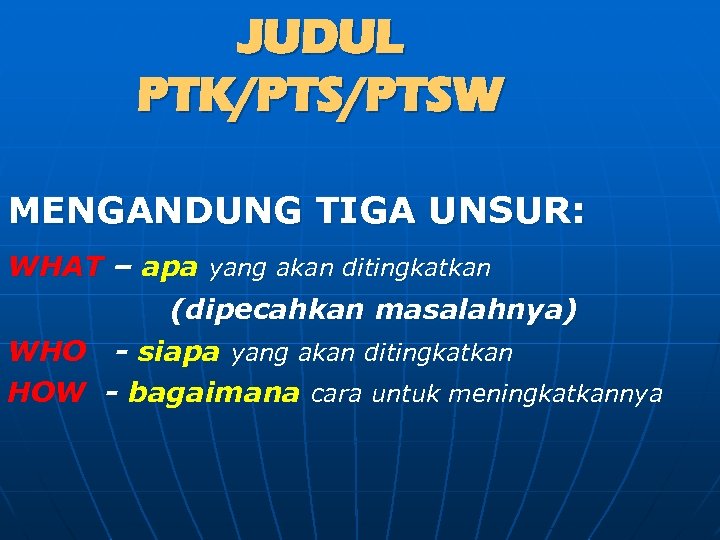 JUDUL
PTK/PTS/PTSW

MENGANDUNG TIGA UNSUR:

WHAT – apa yang akan ditingkatkan
(dipecahkan masalahnya)

WHO - siapa yang akan ditingkatkan

HOW - bagaimana cara untuk meningkatkannya